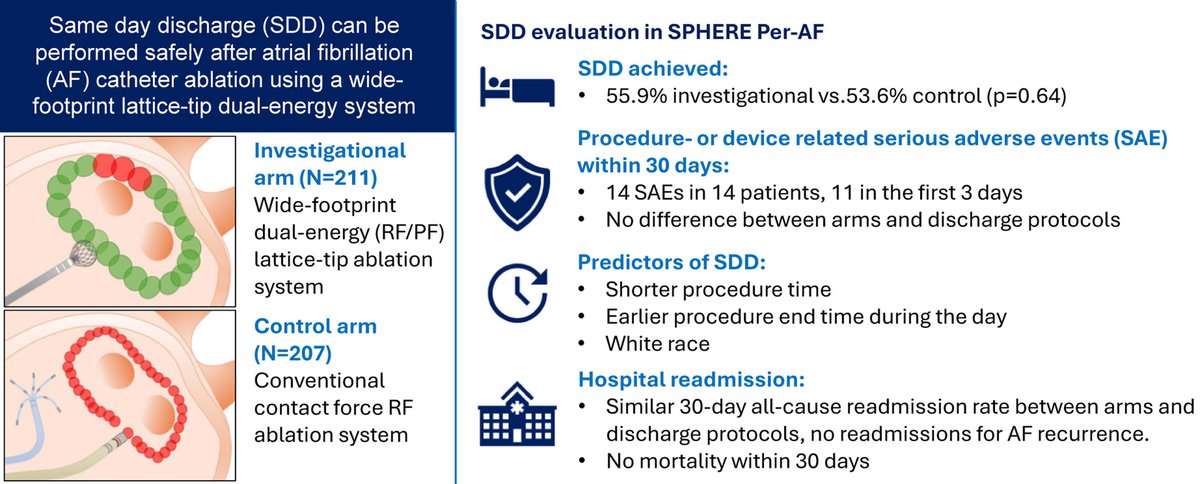 Same day discharge (SDD) can be performed safely after atrial fibrillation (AF) catheter ablation using a wide-footprint lattice-tip dual-energy system

Investigational arm (N=211)
Wide-footprint dual-energy (RF/PF) lattice-tip ablation system

Control arm (N=207)
Conventional contact force RF ablation system

SDD evaluation in SPHERE Per-AF

SDD achieved:
• 55.9% investigational vs.53.6% control (p=0.64)

Procedure- or device related serious adverse events (SAE) within 30 days:
• 14 SAEs in 14 patients, 11 in the first 3 days
• No difference between arms and discharge protocols

Predictors of SDD:
• Shorter procedure time
• Earlier procedure end time during the day
• White race

Hospital readmission:
• Similar 30-day all-cause readmission rate between arms and discharge protocols, no readmissions for AF recurrence.
• No mortality within 30 days